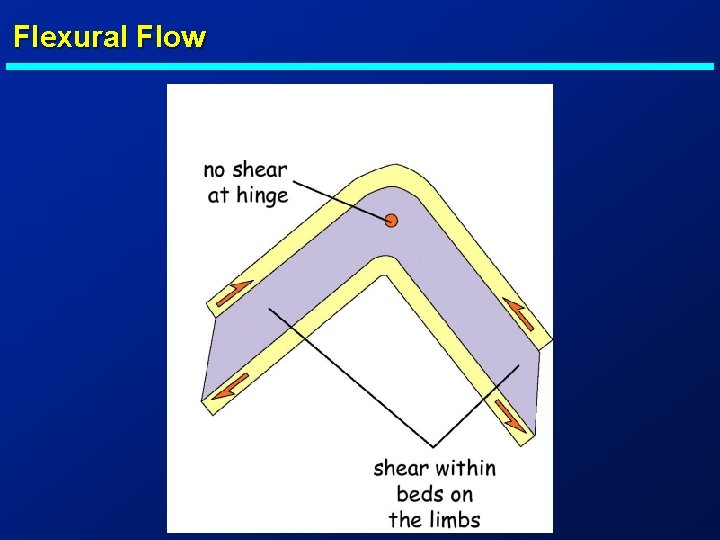 Flexural Flow

no shear at hinge

shear within beds on the limbs